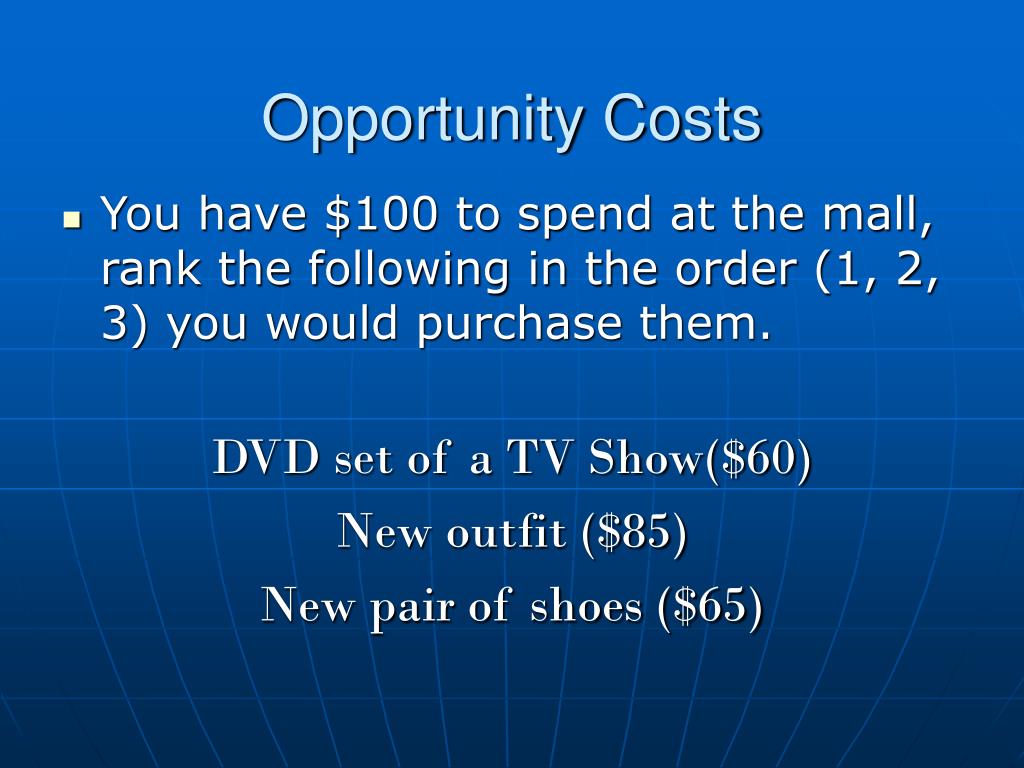 Opportunity Costs

You have \$100 to spend at the mall, rank the following in the order (1, 2, 3) you would purchase them.

DVD set of a TV Show(\$60)

New outfit (\$85)

New pair of shoes (\$65)